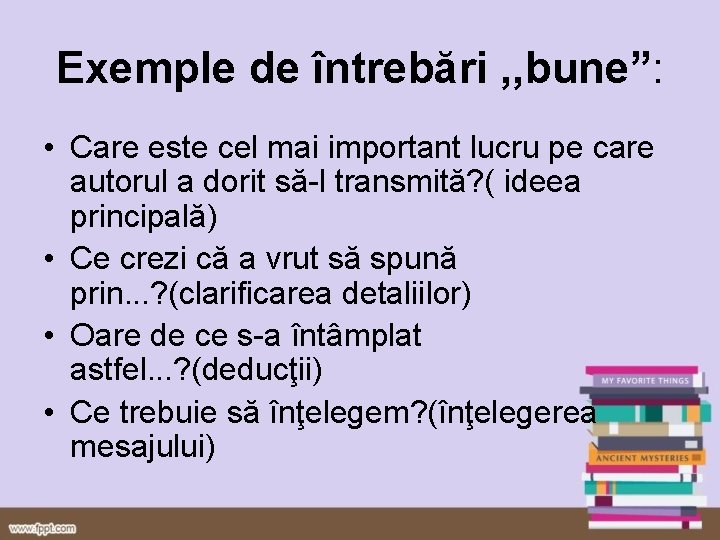 Exemple de întrebări ,,bune”:

• Care este cel mai important lucru pe care autorul a dorit să-l transmită?( ideea principală)
• Ce crezi că a vrut să spună prin...?(clarificarea detaliilor)
• Oare de ce s-a întâmplat astfel...?(deducţii)
• Ce trebuie să înţelegem?(înţelegerea mesajului)

MY FAVORITE THINGS

ANCIENT MYSTERIES

www.fppt.com